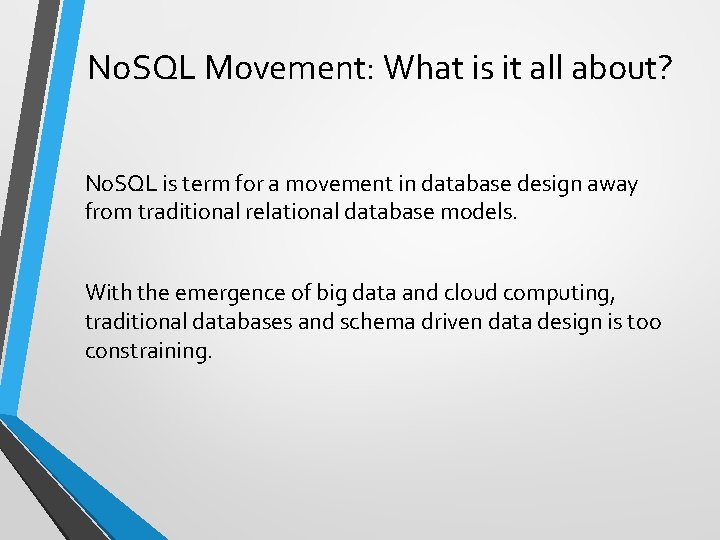 NoSQL Movement: What is it all about?

NoSQL is term for a movement in database design away from traditional relational database models.

With the emergence of big data and cloud computing, traditional databases and schema driven data design is too constraining.